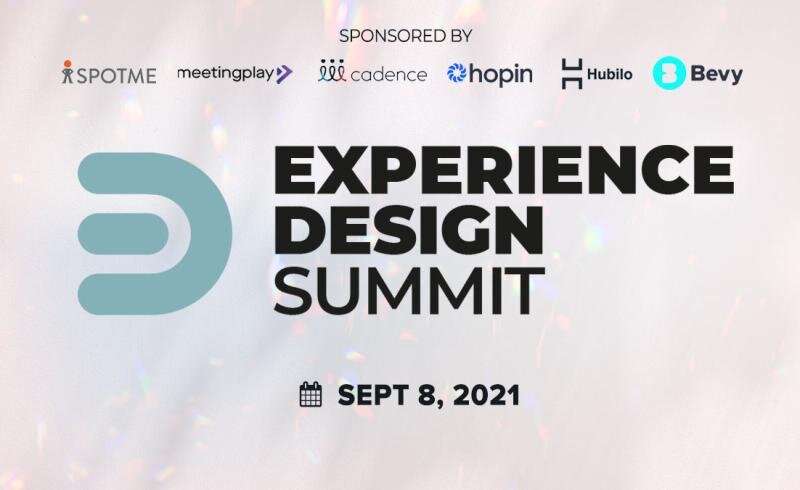 SPONSORED BY

SPOTME meetingplay cadence hopin Hubilo Bevy

EXPERIENCE DESIGN SUMMIT

SEPT 8, 2021